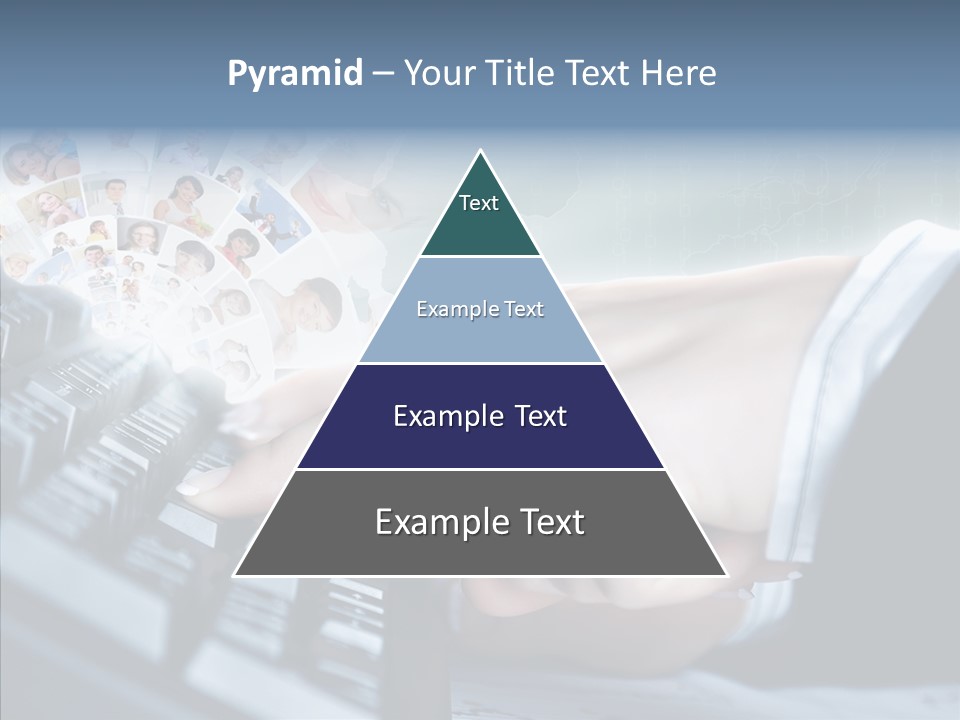 Pyramid – Your Title Text Here

Text

Example Text

Example Text

Example Text